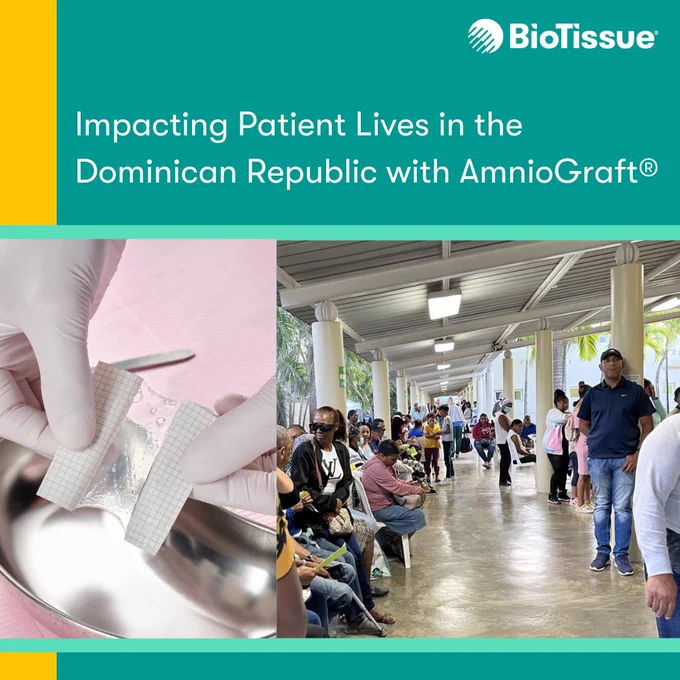 BioTissue®

Impacting Patient Lives in the Dominican Republic with AmnioGraft®